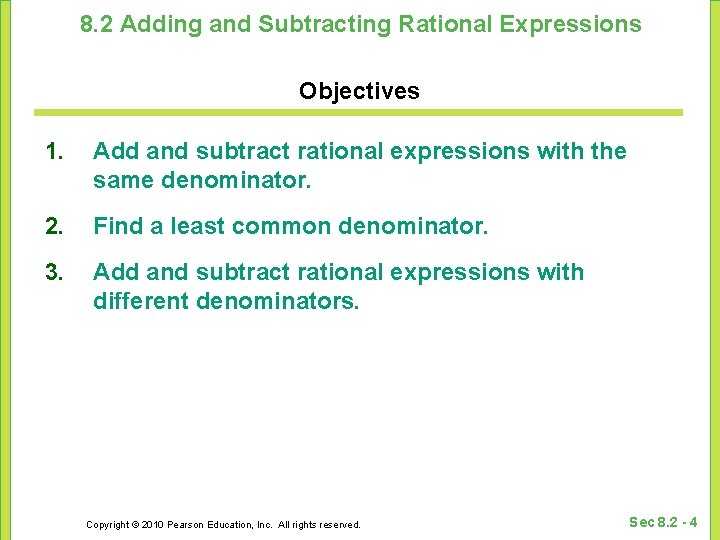 8.2 Adding and Subtracting Rational Expressions

Objectives

1. Add and subtract rational expressions with the same denominator.

2. Find a least common denominator.

3. Add and subtract rational expressions with different denominators.

Copyright © 2010 Pearson Education, Inc. All rights reserved.

Sec 8.2 - 4